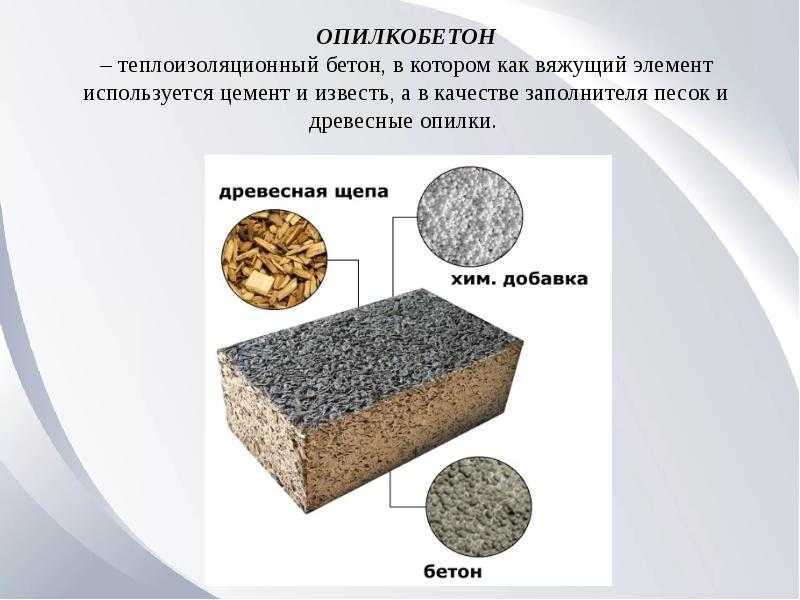 ОПИЛКОБЕТОН
– теплоизоляционный бетон, в котором как вяжущий элемент используется цемент и известь, а в качестве заполнителя песок и древесные опилки.

древесная щепа

хим. добавка

бетон